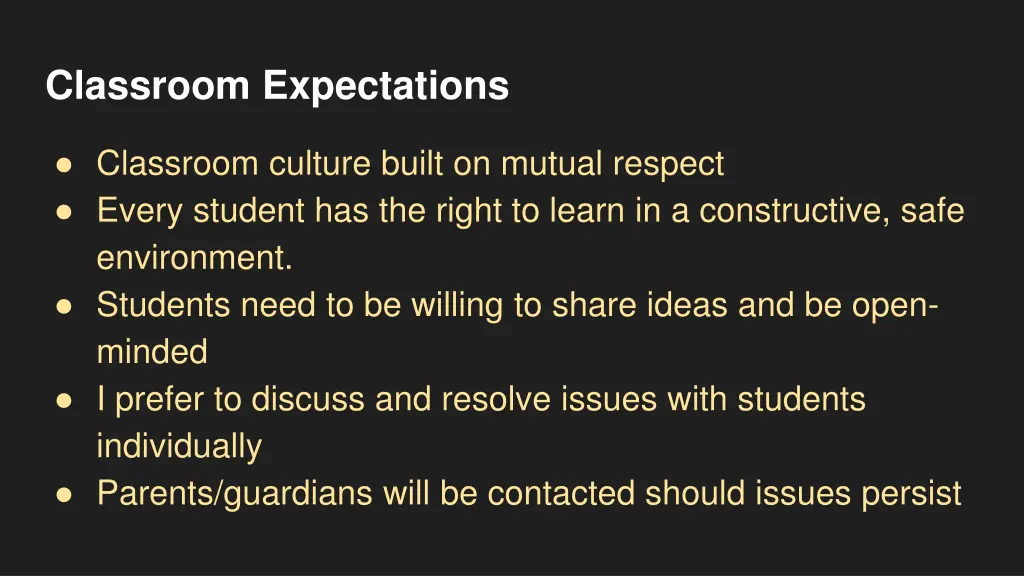 Classroom Expectations

● Classroom culture built on mutual respect
● Every student has the right to learn in a constructive, safe environment.
● Students need to be willing to share ideas and be open-minded
● I prefer to discuss and resolve issues with students individually
● Parents/guardians will be contacted should issues persist